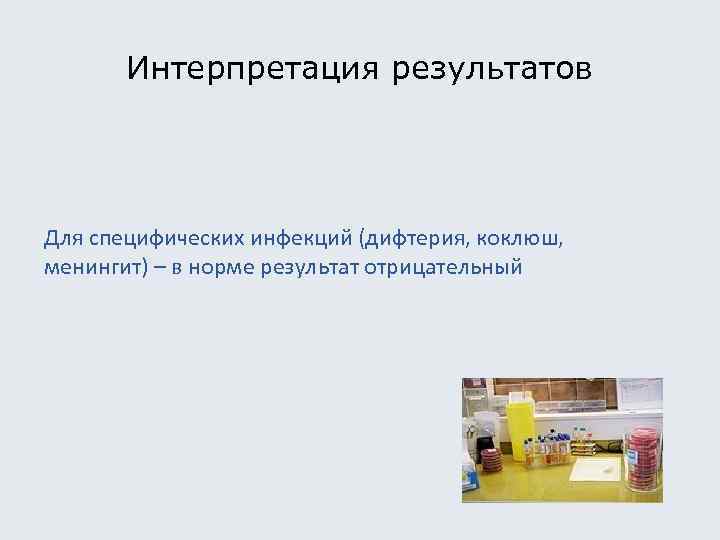 Интерпретация результатов

Для специфических инфекций (дифтерия, коклюш, менингит) – в норме результат отрицательный